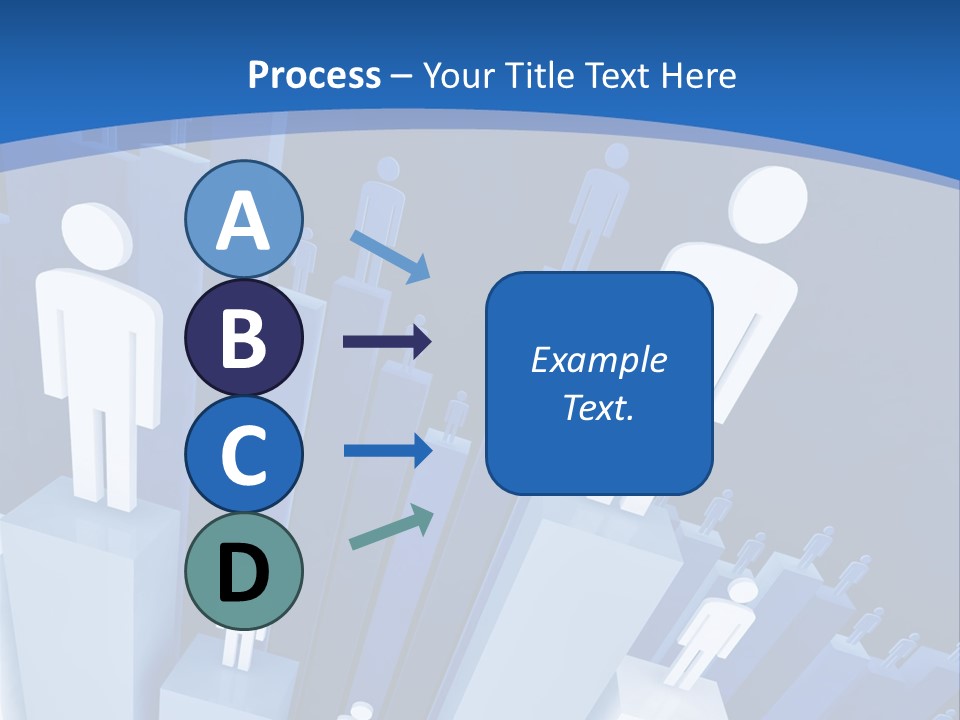 Process – Your Title Text Here

A

B

C

D

Example Text.